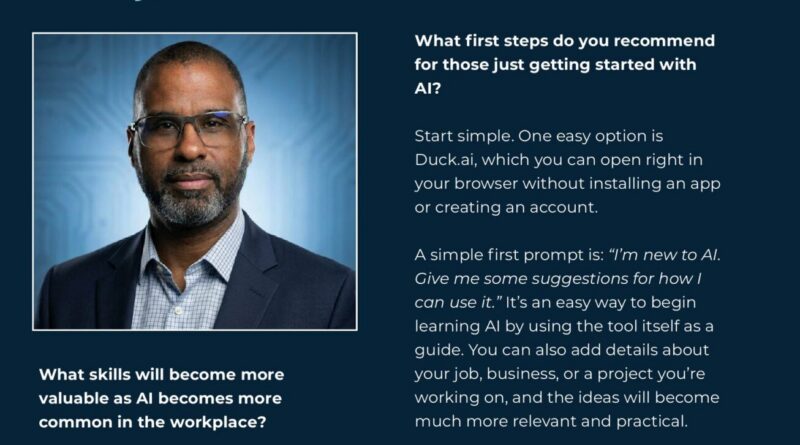 What skills will become more valuable as AI becomes more common in the workplace?

What first steps do you recommend for those just getting started with AI?

Start simple. One easy option is Duck.ai, which you can open right in your browser without installing an app or creating an account.

A simple first prompt is: "I'm new to AI. Give me some suggestions for how I can use it." It's an easy way to begin learning AI by using the tool itself as a guide. You can also add details about your job, business, or a project you're working on, and the ideas will become much more relevant and practical.